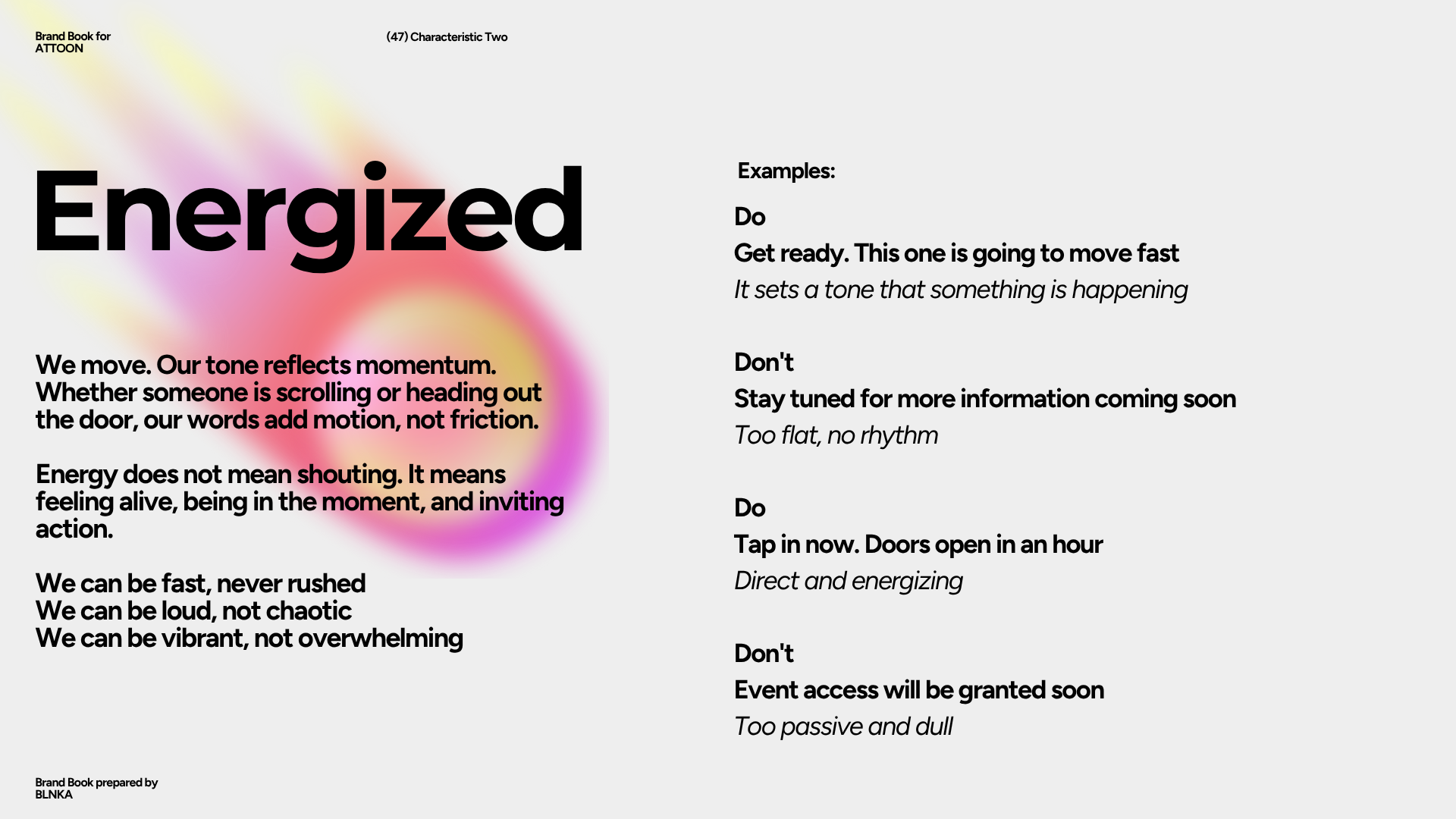 Brand Book for ATTOON

(47) Characteristic Two

Energized

We move. Our tone reflects momentum. Whether someone is scrolling or heading out the door, our words add motion, not friction.

Energy does not mean shouting. It means feeling alive, being in the moment, and inviting action.

We can be fast, never rushed
We can be loud, not chaotic
We can be vibrant, not overwhelming

Examples:

Do
Get ready. This one is going to move fast
It sets a tone that something is happening

Don't
Stay tuned for more information coming soon
Too flat, no rhythm

Do
Tap in now. Doors open in an hour
Direct and energizing

Don't
Event access will be granted soon
Too passive and dull

Brand Book prepared by BLNKA